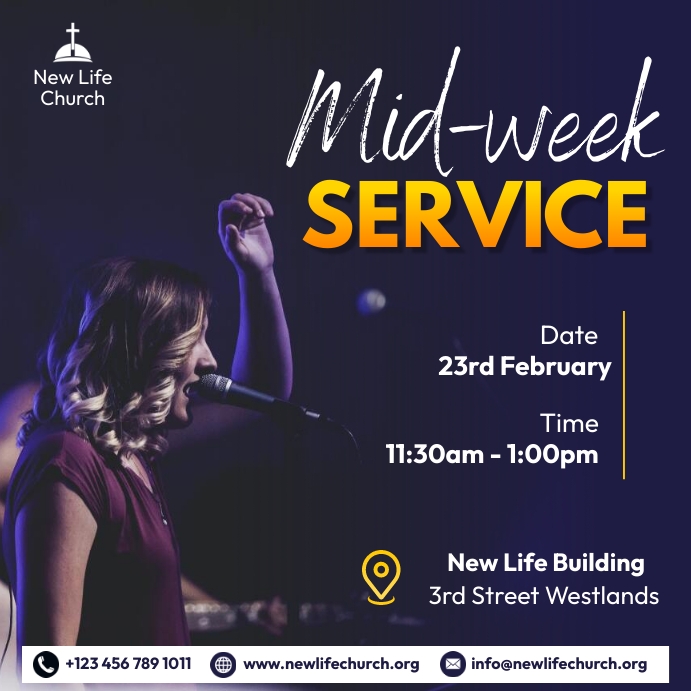 New Life Church

Mid-week SERVICE

Date
23rd February

Time
11:30am - 1:00pm

New Life Building
3rd Street Westlands

+123 456 789 1011 www.newlifechurch.org info@newlifechurch.org